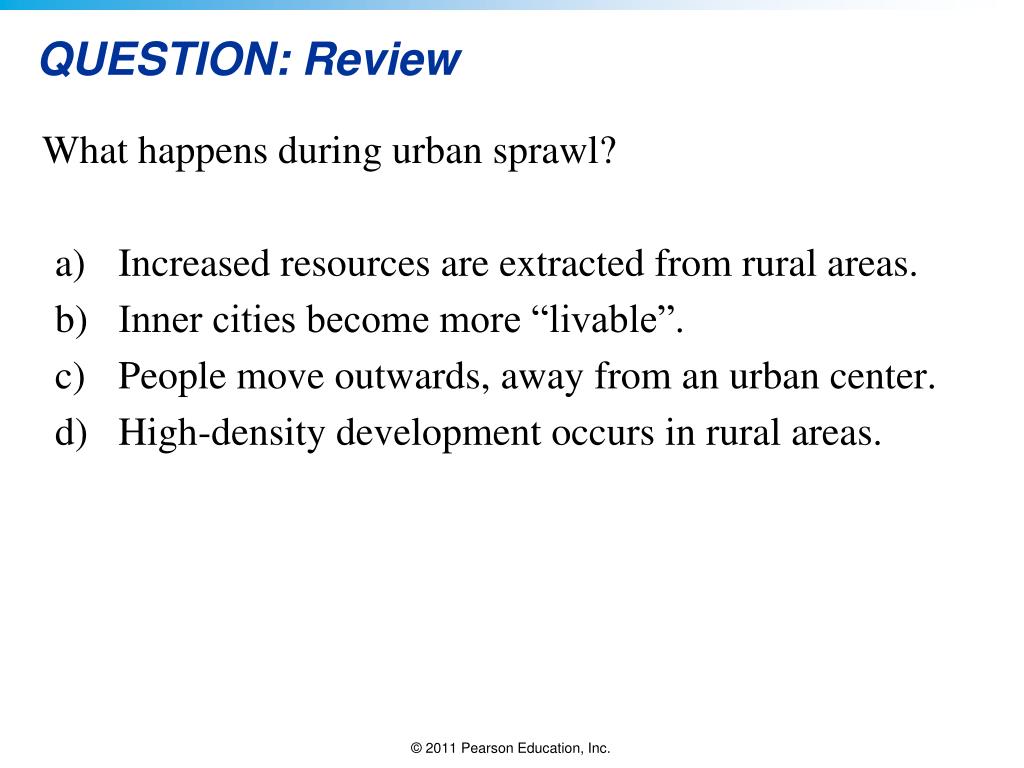 QUESTION: Review

What happens during urban sprawl?

a) Increased resources are extracted from rural areas.
b) Inner cities become more “livable”.
c) People move outwards, away from an urban center.
d) High-density development occurs in rural areas.

© 2011 Pearson Education, Inc.